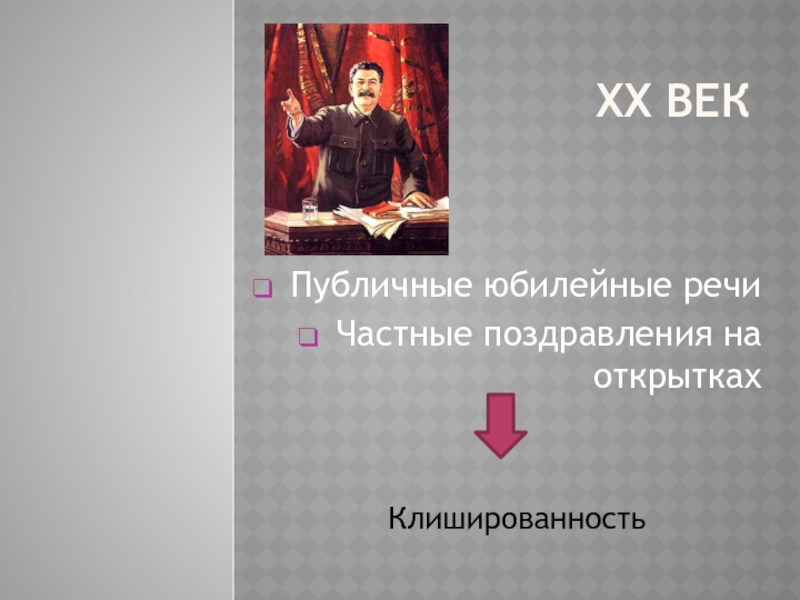 XX ВЕК

Публичные юбилейные речи

Частные поздравления на открытках

Клишированность